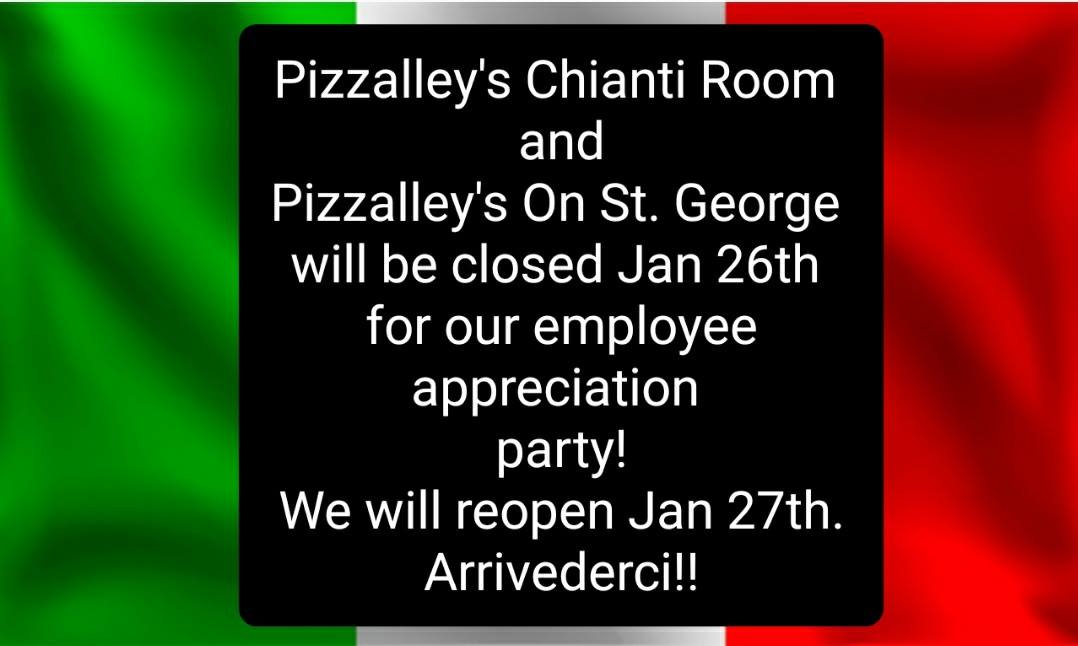 Pizzalley's Chianti Room
and
Pizzalley's On St. George
will be closed Jan 26th
for our employee
appreciation
party!
We will reopen Jan 27th.
Arrivederci!!